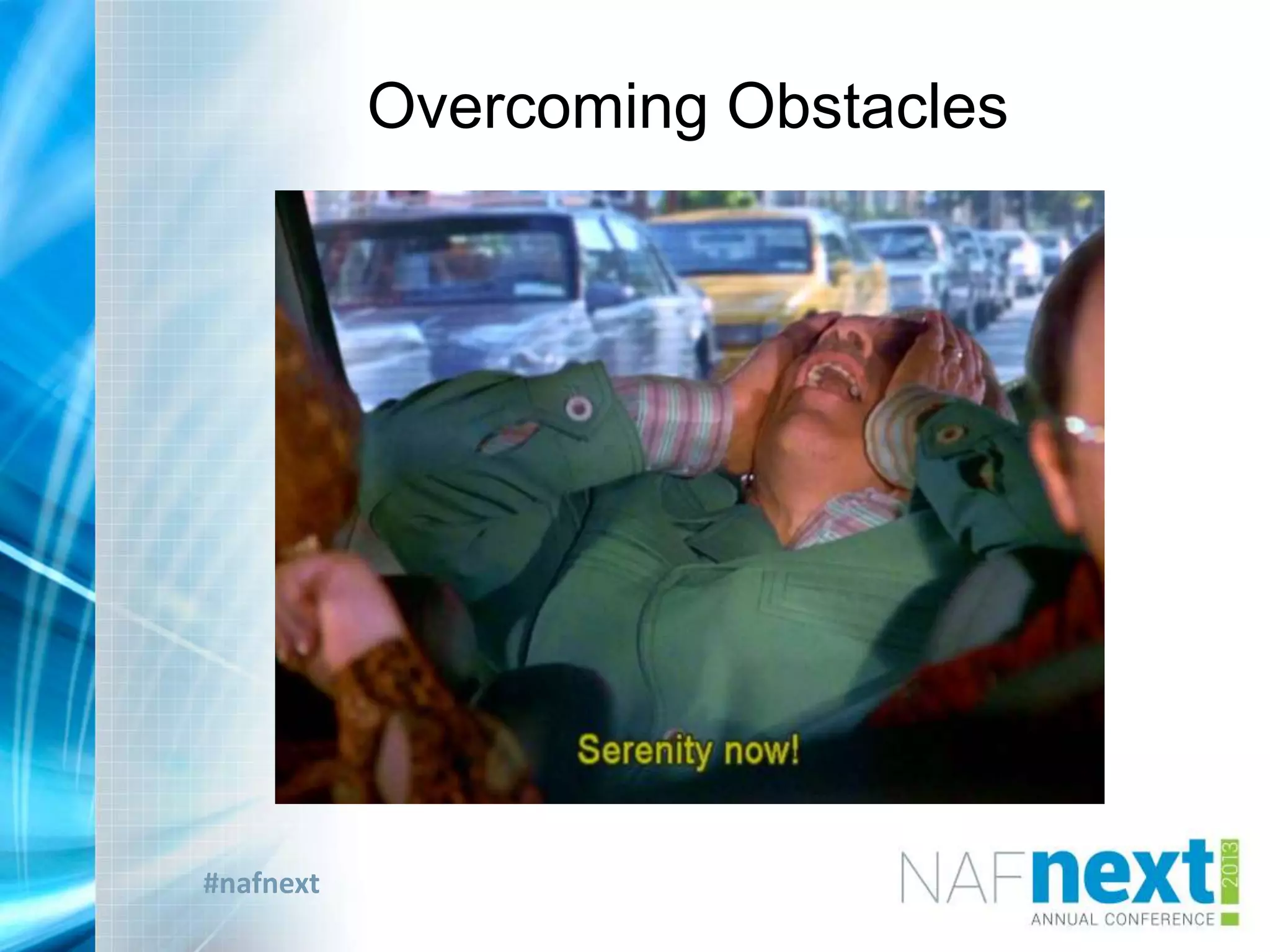 Overcoming Obstacles

Serenity now!

#nafnext

NAFnext 2013
ANNUAL CONFERENCE